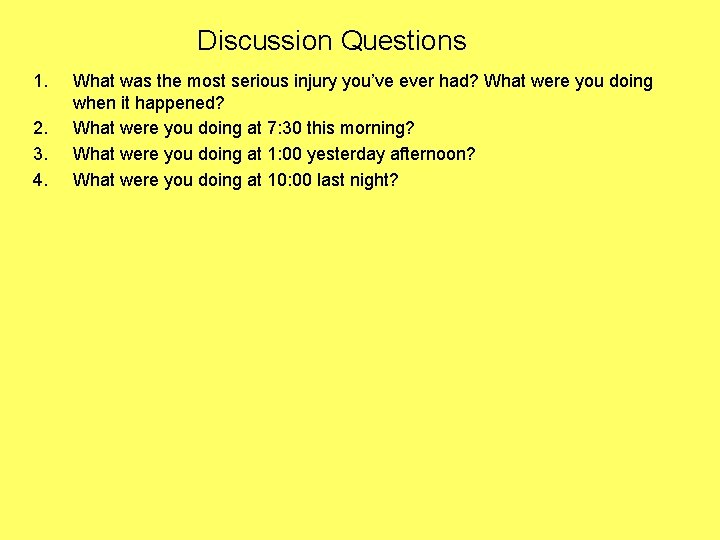 Discussion Questions

1. What was the most serious injury you’ve ever had? What were you doing when it happened?
2. What were you doing at 7:30 this morning?
3. What were you doing at 1:00 yesterday afternoon?
4. What were you doing at 10:00 last night?